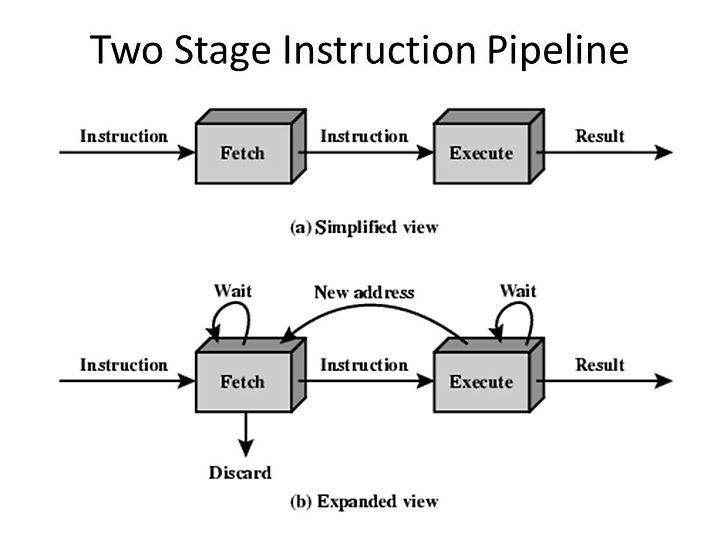 Two Stage Instruction Pipeline

Instruction
Fetch
Instruction
Execute
Result

(a) Simplified view

Wait
New address
Wait
Instruction
Fetch
Instruction
Execute
Result
Discard

(b) Expanded view